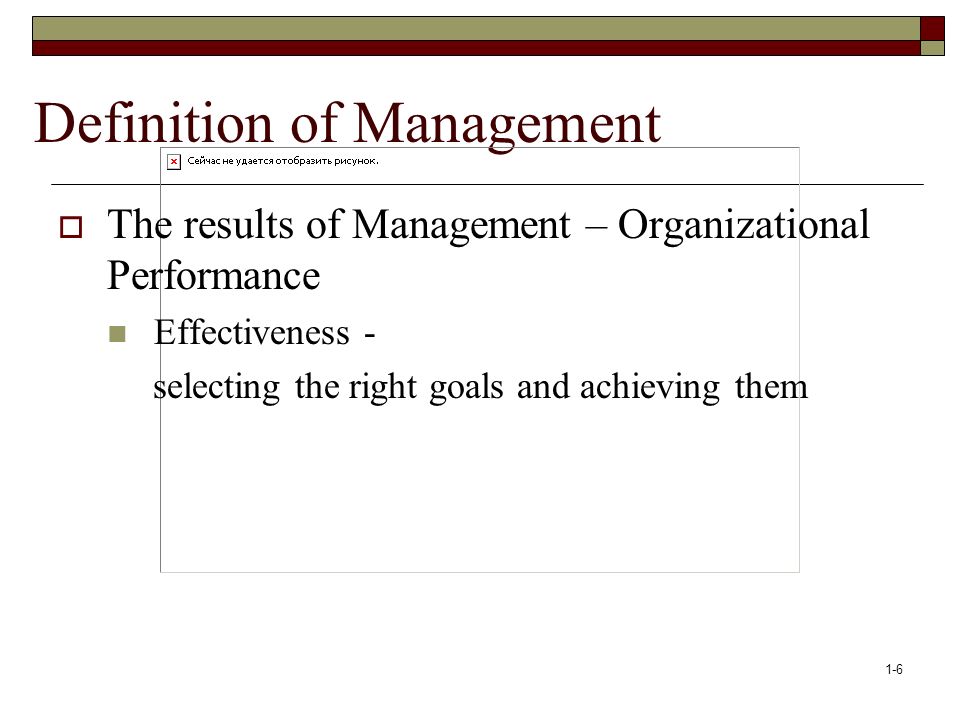 Definition of Management

Сейчас не удается отобразить рисунок.

The results of Management – Organizational Performance

Effectiveness -

selecting the right goals and achieving them

1-6